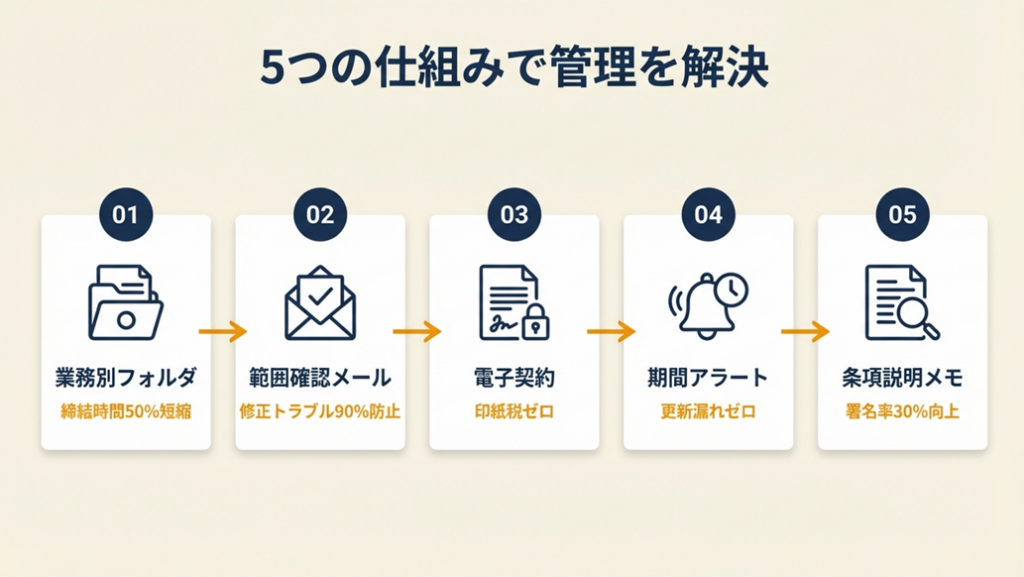 5つの仕組みで管理を解決

01
業務別フォルダ
締結時間50%短縮

02
範囲確認メール
修正トラブル90%防止

03
電子契約
印紙税ゼロ

04
期間アラート
更新漏れゼロ

05
条項説明メモ
署名率30%向上